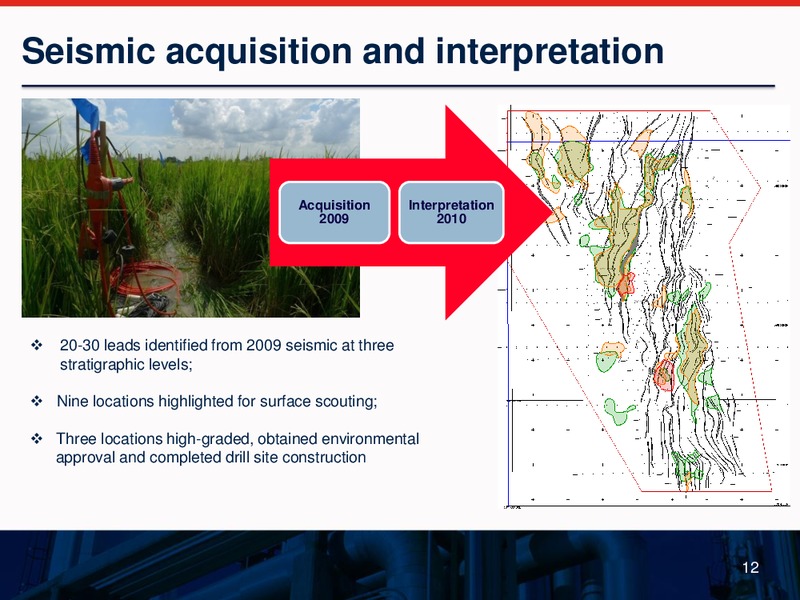 Seismic acquisition and interpretation

Acquisition 2009

Interpretation 2010

❖ 20-30 leads identified from 2009 seismic at three stratigraphic levels;

❖ Nine locations highlighted for surface scouting;

❖ Three locations high-graded, obtained environmental approval and completed drill site construction

12